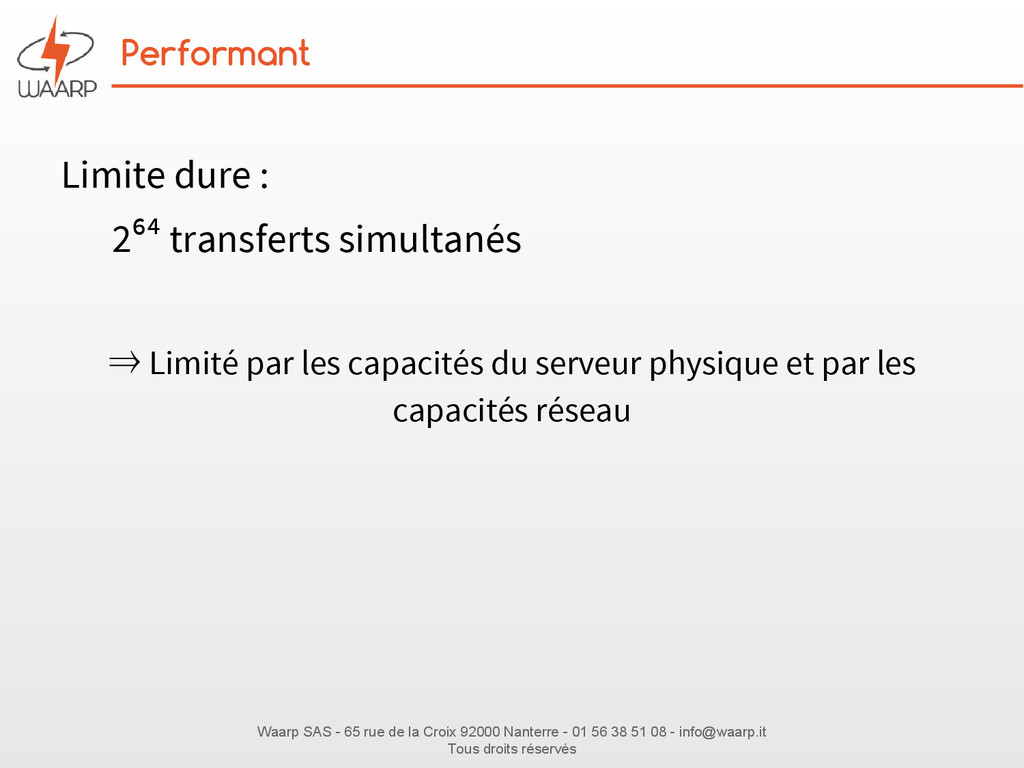 WAARP

Performant

Limite dure :

$2^{64}$ transferts simultanés

$\Rightarrow$ Limité par les capacités du serveur physique et par les capacités réseau

Waarp SAS - 65 rue de la Croix 92000 Nanterre - 01 56 38 51 08 - info@waarp.it
Tous droits réservés